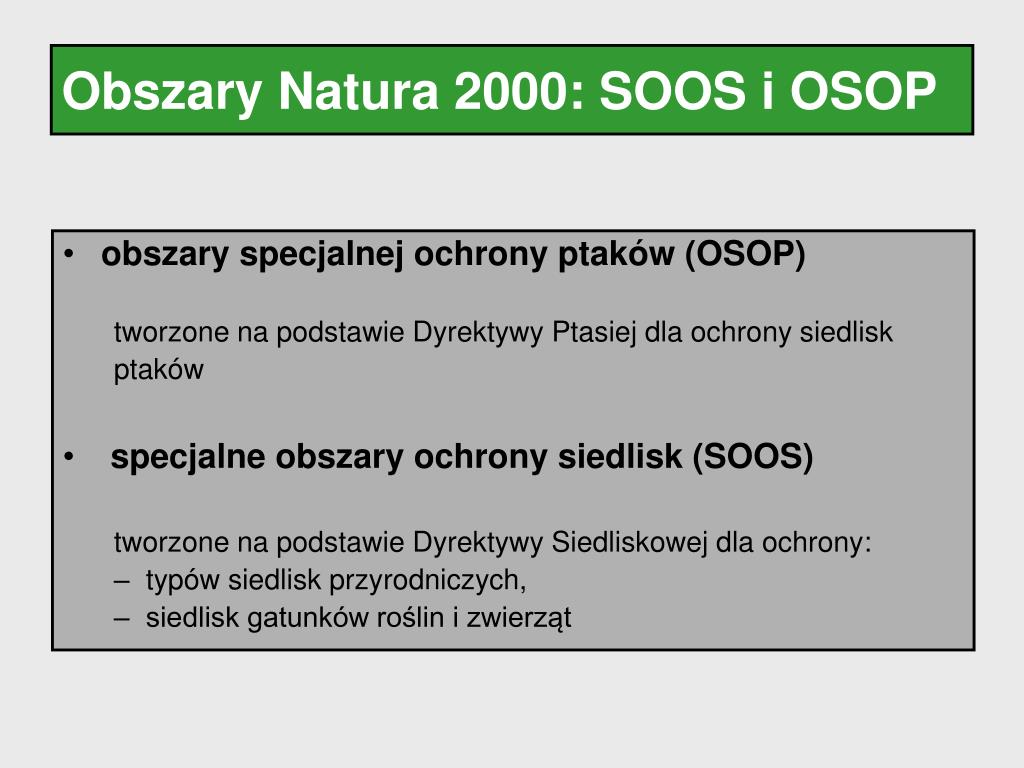 Obszary Natura 2000: SOOS i OSOP

• obszary specjalnej ochrony ptaków (OSOP)

tworzone na podstawie Dyrektywy Ptasiej dla ochrony siedlisk ptaków

• specjalne obszary ochrony siedlisk (SOOS)

tworzone na podstawie Dyrektywy Siedliskowej dla ochrony:
– typów siedlisk przyrodniczych,
– siedlisk gatunków roślin i zwierząt